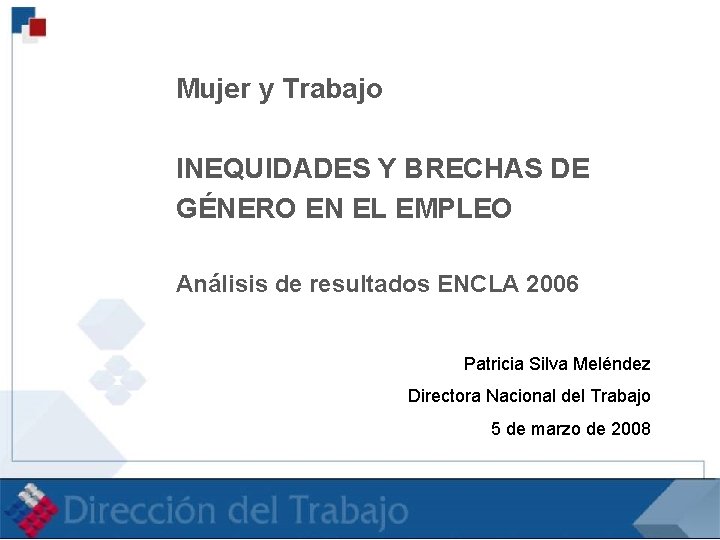 Mujer y Trabajo

INEQUIDADES Y BRECHAS DE GÉNERO EN EL EMPLEO

Análisis de resultados ENCLA 2006

Patricia Silva Meléndez

Directora Nacional del Trabajo

5 de marzo de 2008

Dirección del Trabajo